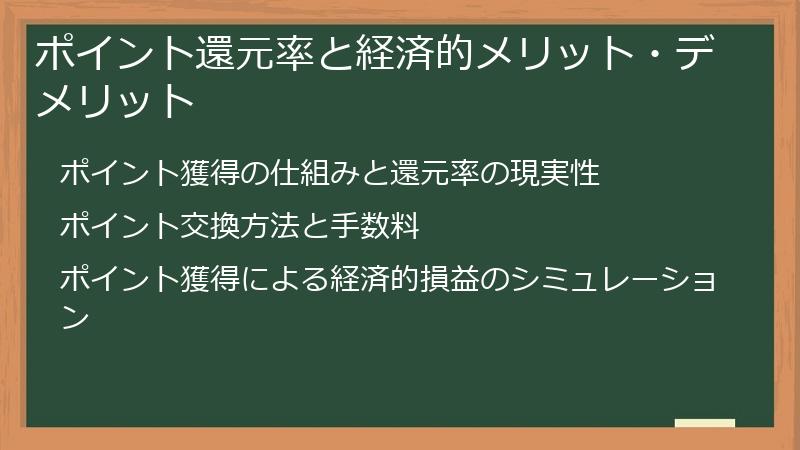 ポイント還元率と経済的メリット・デメリット

ポイント獲得の仕組みと還元率の現実性

ポイント交換方法と手数料

ポイント獲得による経済的損益のシミュレーション